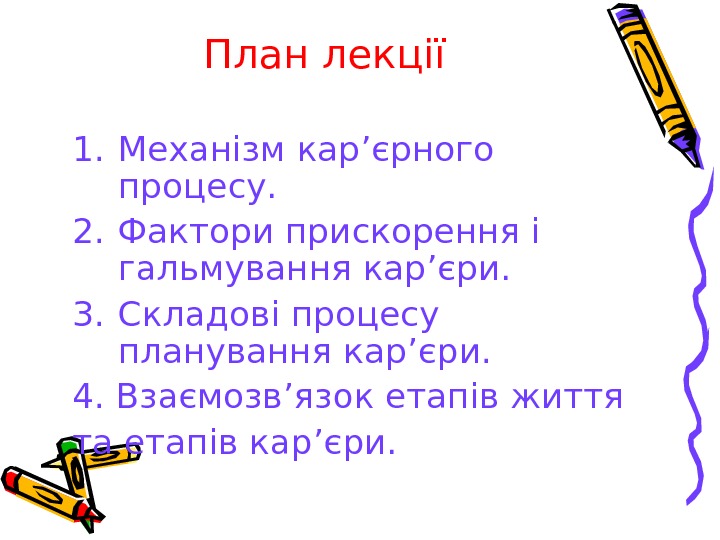 План лекції

1. Механізм кар’єрного процесу.
2. Фактори прискорення і гальмування кар’єри.
3. Складові процесу планування кар’єри.
4. Взаємозв’язок етапів життя та етапів кар’єри.